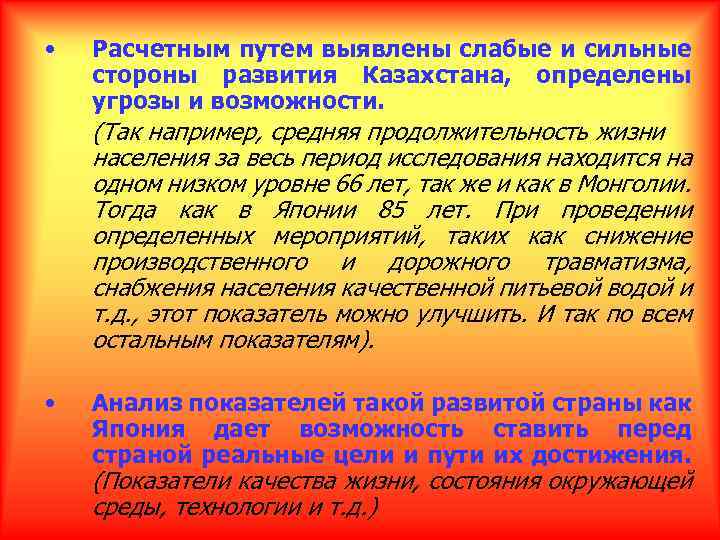 • Расчетным путем выявлены слабые и сильные стороны развития Казахстана, определены угрозы и возможности.

(Так например, средняя продолжительность жизни населения за весь период исследования находится на одном низком уровне 66 лет, так же и как в Монголии. Тогда как в Японии 85 лет. При проведении определенных мероприятий, таких как снижение производственного и дорожного травматизма, снабжения населения качественной питьевой водой и т.д., этот показатель можно улучшить. И так по всем остальным показателям).

• Анализ показателей такой развитой страны как Япония дает возможность ставить перед страной реальные цели и пути их достижения. (Показатели качества жизни, состояния окружающей среды, технологии и т.д.)